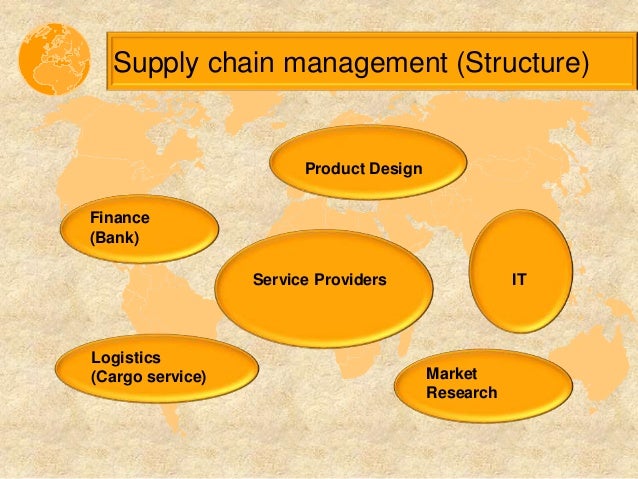 Supply chain management (Structure)

Product Design

Finance
(Bank)

Service Providers

IT

Logistics
(Cargo service)

Market
Research